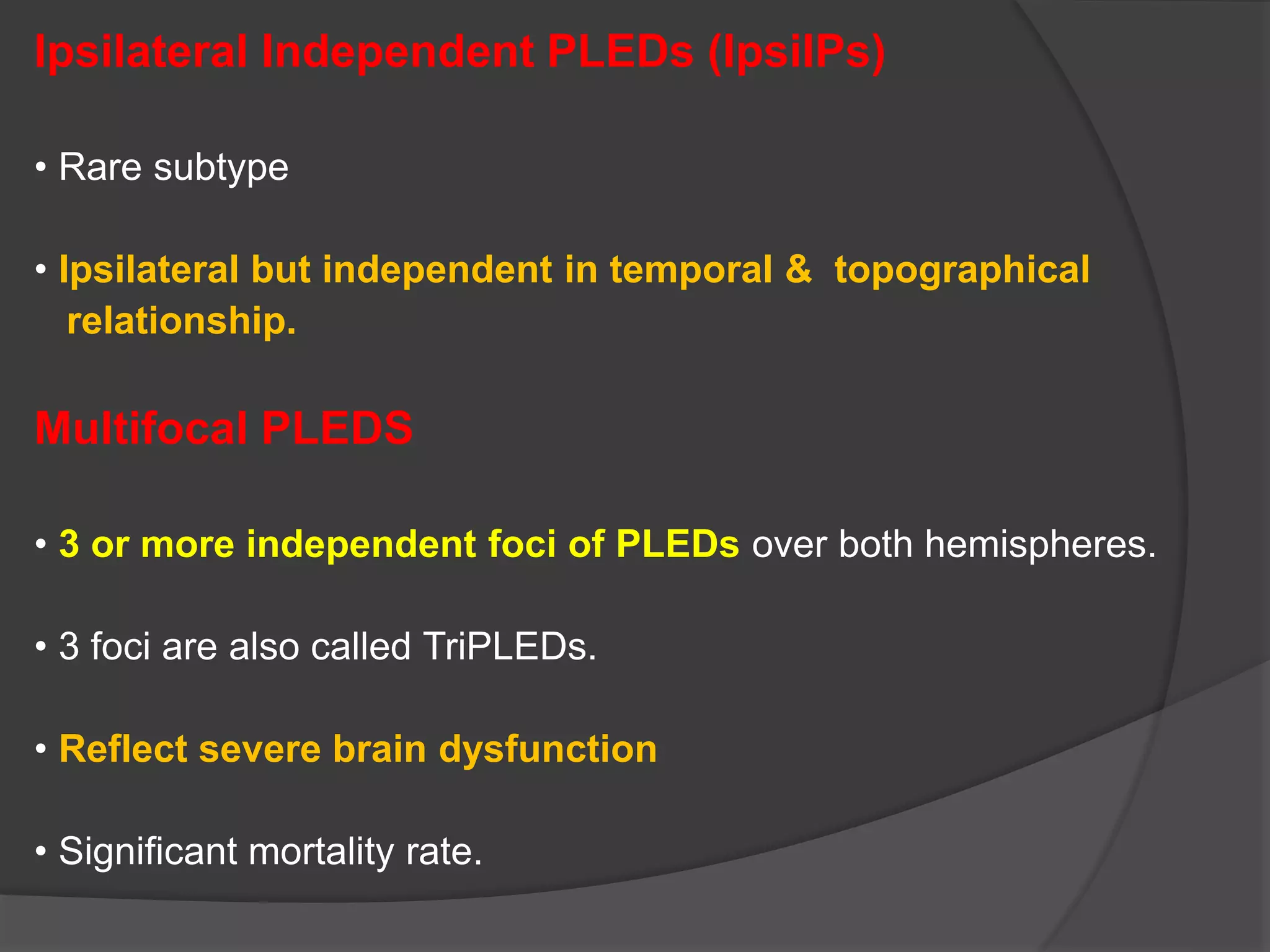 Ipsilateral Independent PLEDs (IpsiIPs)

• Rare subtype

• Ipsilateral but independent in temporal & topographical relationship.

Multifocal PLEDS

• 3 or more independent foci of PLEDs over both hemispheres.

• 3 foci are also called TriPLEDs.

• Reflect severe brain dysfunction

• Significant mortality rate.